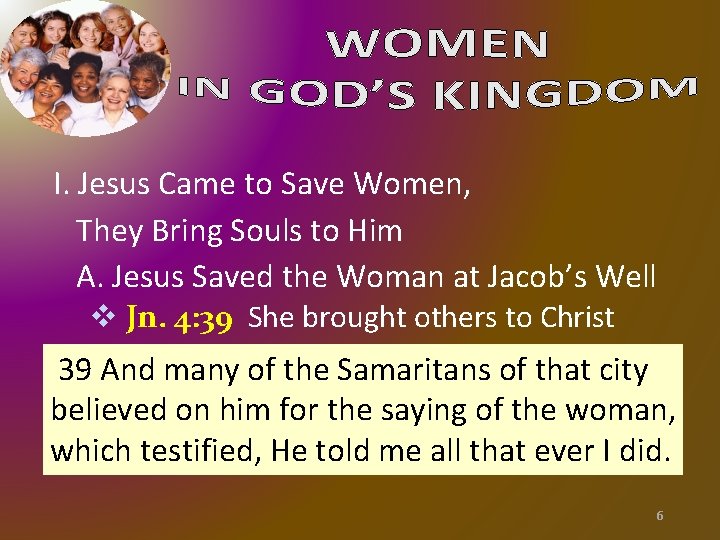 WOMEN
IN GOD'S KINGDOM

I. Jesus Came to Save Women,
They Bring Souls to Him
A. Jesus Saved the Woman at Jacob's Well
❖ Jn. 4:39 She brought others to Christ

39 And many of the Samaritans of that city believed on him for the saying of the woman, which testified, He told me all that ever I did.

6